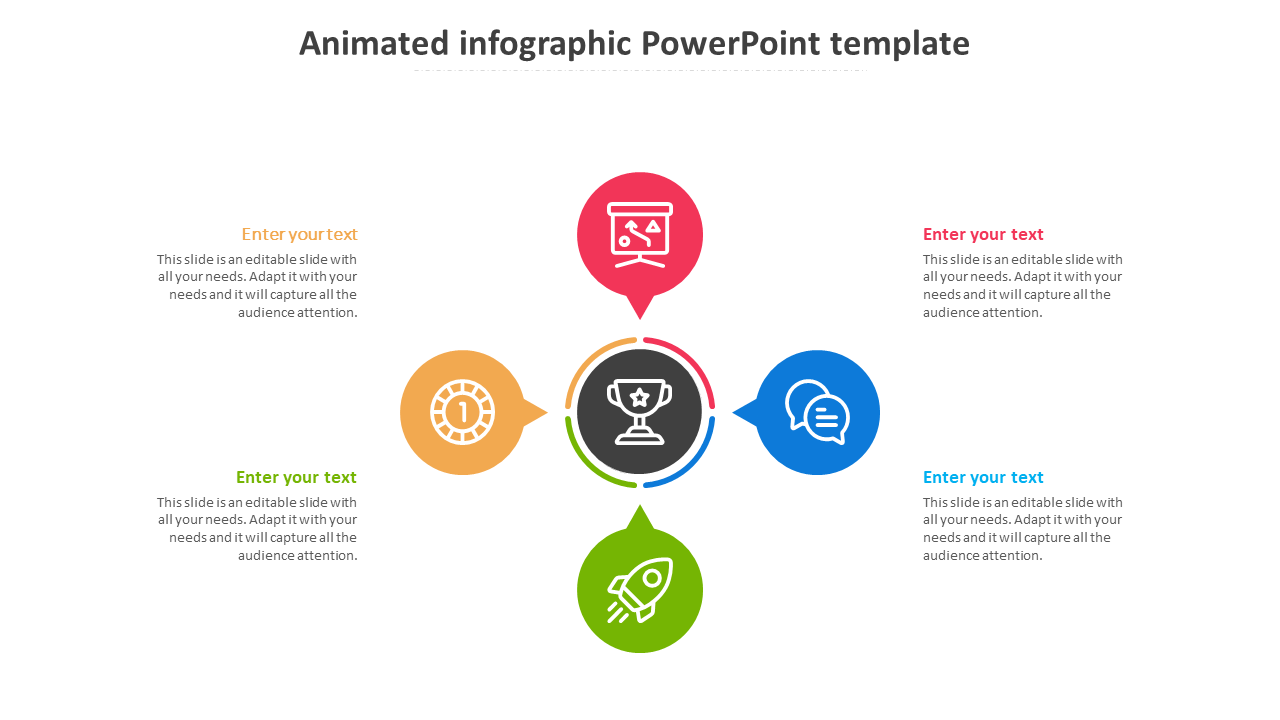 Animated infographic PowerPoint template

Enter your text

This slide is an editable slide with all your needs. Adapt it with your needs and it will capture all the audience attention.

Enter your text

This slide is an editable slide with all your needs. Adapt it with your needs and it will capture all the audience attention.

1

Enter your text

This slide is an editable slide with all your needs. Adapt it with your needs and it will capture all the audience attention.

Enter your text

This slide is an editable slide with all your needs. Adapt it with your needs and it will capture all the audience attention.